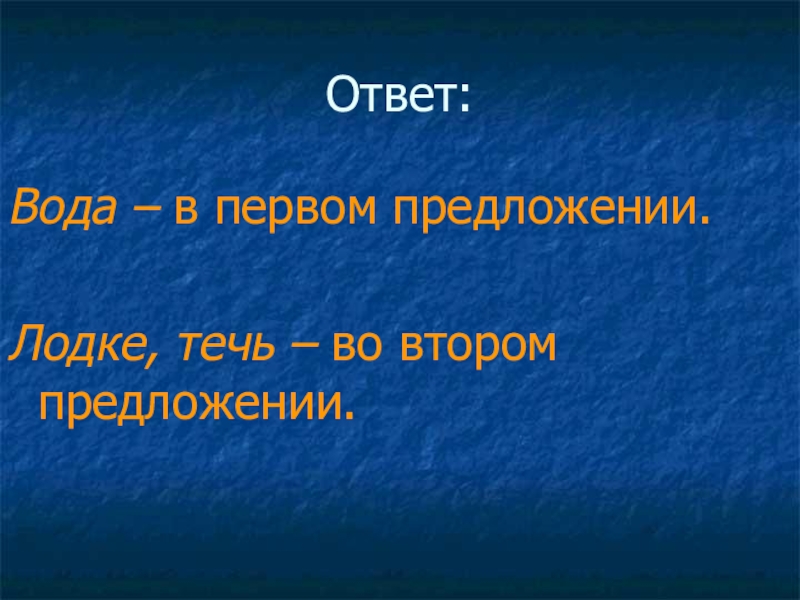 Ответ:

Вода – в первом предложении.

Лодке, течь – во втором предложении.